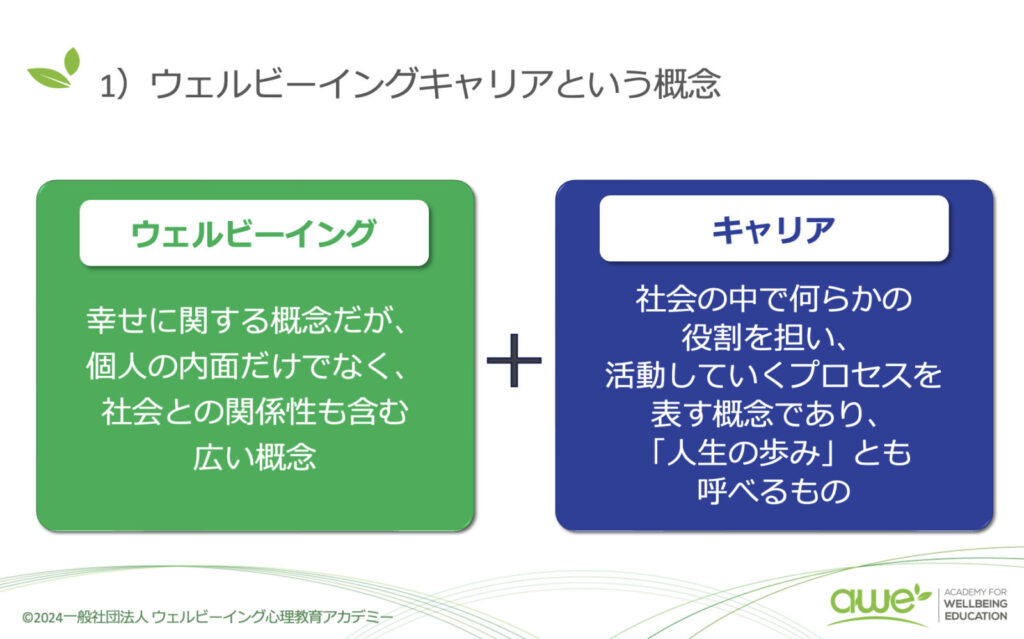 1）ウェルビーイングキャリアという概念

ウェルビーイング

幸せに関する概念だが、個人の内面だけでなく、社会との関係性も含む広い概念

＋

キャリア

社会の中で何らかの役割を担い、活動していくプロセスを表す概念であり、「人生の歩み」とも呼べるもの

©2024一般社団法人 ウェルビーイング心理教育アカデミー

awe ACADEMY FOR WELLBEING EDUCATION